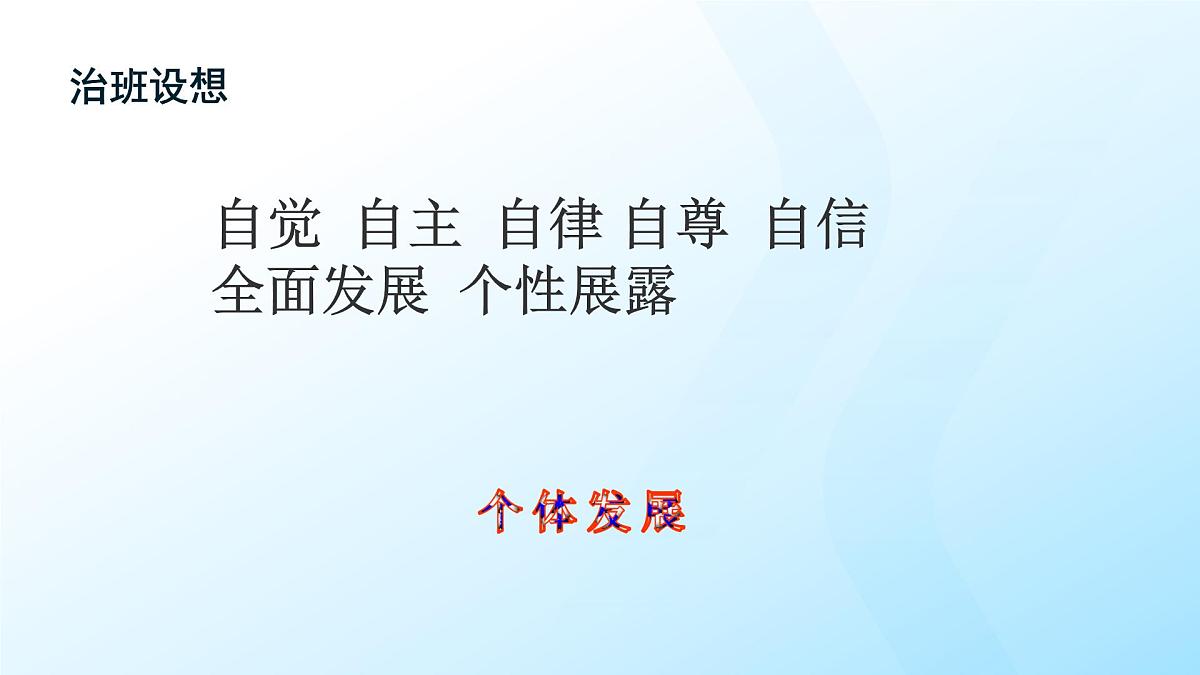 治班设想

自觉 自主 自律 自尊 自信
全面发展 个性展露

个体发展